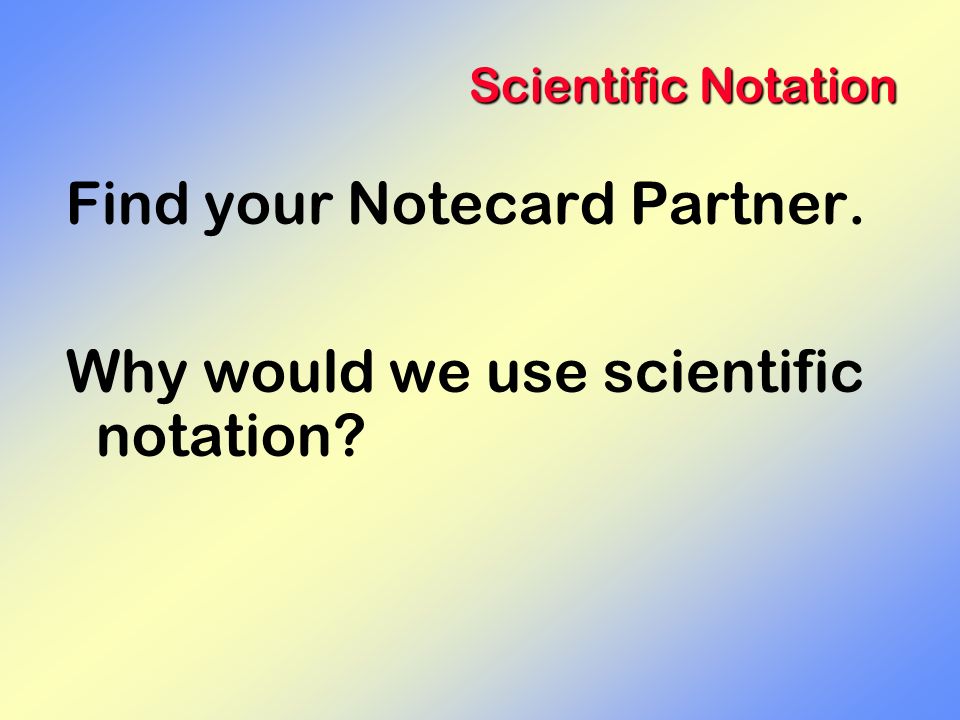 Scientific Notation

Find your Notecard Partner.

Why would we use scientific notation?